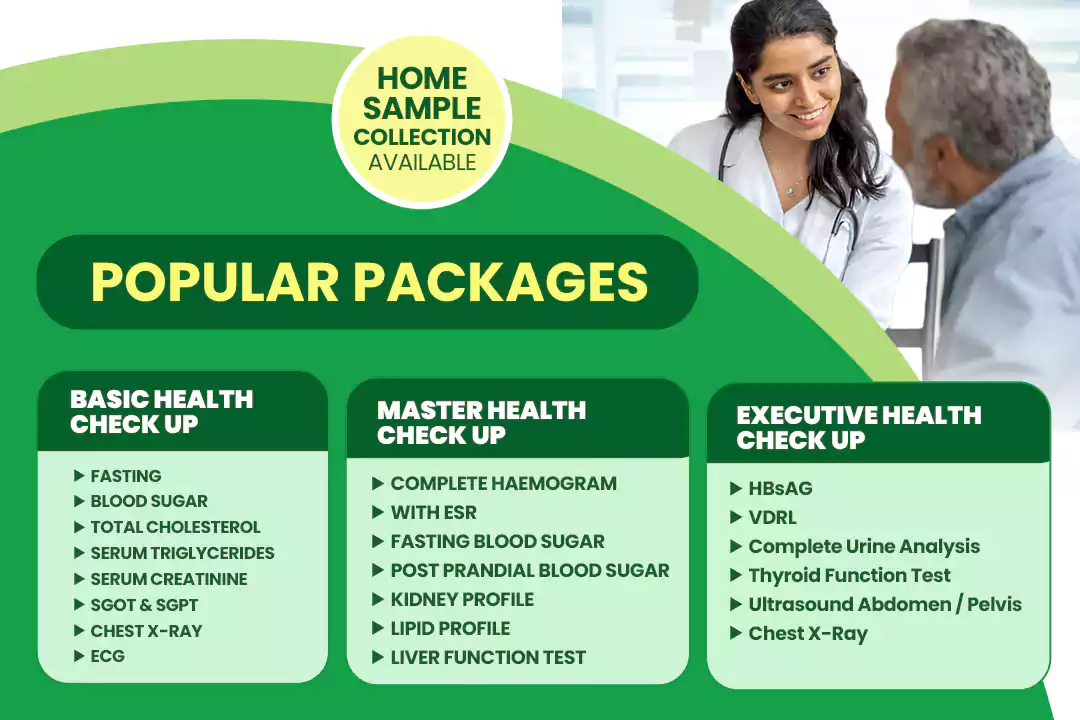 HOME SAMPLE COLLECTION AVAILABLE

POPULAR PACKAGES

BASIC HEALTH CHECK UP

▶ FASTING
▶ BLOOD SUGAR
▶ TOTAL CHOLESTEROL
▶ SERUM TRIGLYCERIDES
▶ SERUM CREATININE
▶ SGOT & SGPT
▶ CHEST X-RAY
▶ ECG

MASTER HEALTH CHECK UP

▶ COMPLETE HAEMOGRAM
▶ WITH ESR
▶ FASTING BLOOD SUGAR
▶ POST PRANDIAL BLOOD SUGAR
▶ KIDNEY PROFILE
▶ LIPID PROFILE
▶ LIVER FUNCTION TEST

EXECUTIVE HEALTH CHECK UP

▶ HBsAG
▶ VDRL
▶ Complete Urine Analysis
▶ Thyroid Function Test
▶ Ultrasound Abdomen / Pelvis
▶ Chest X-Ray